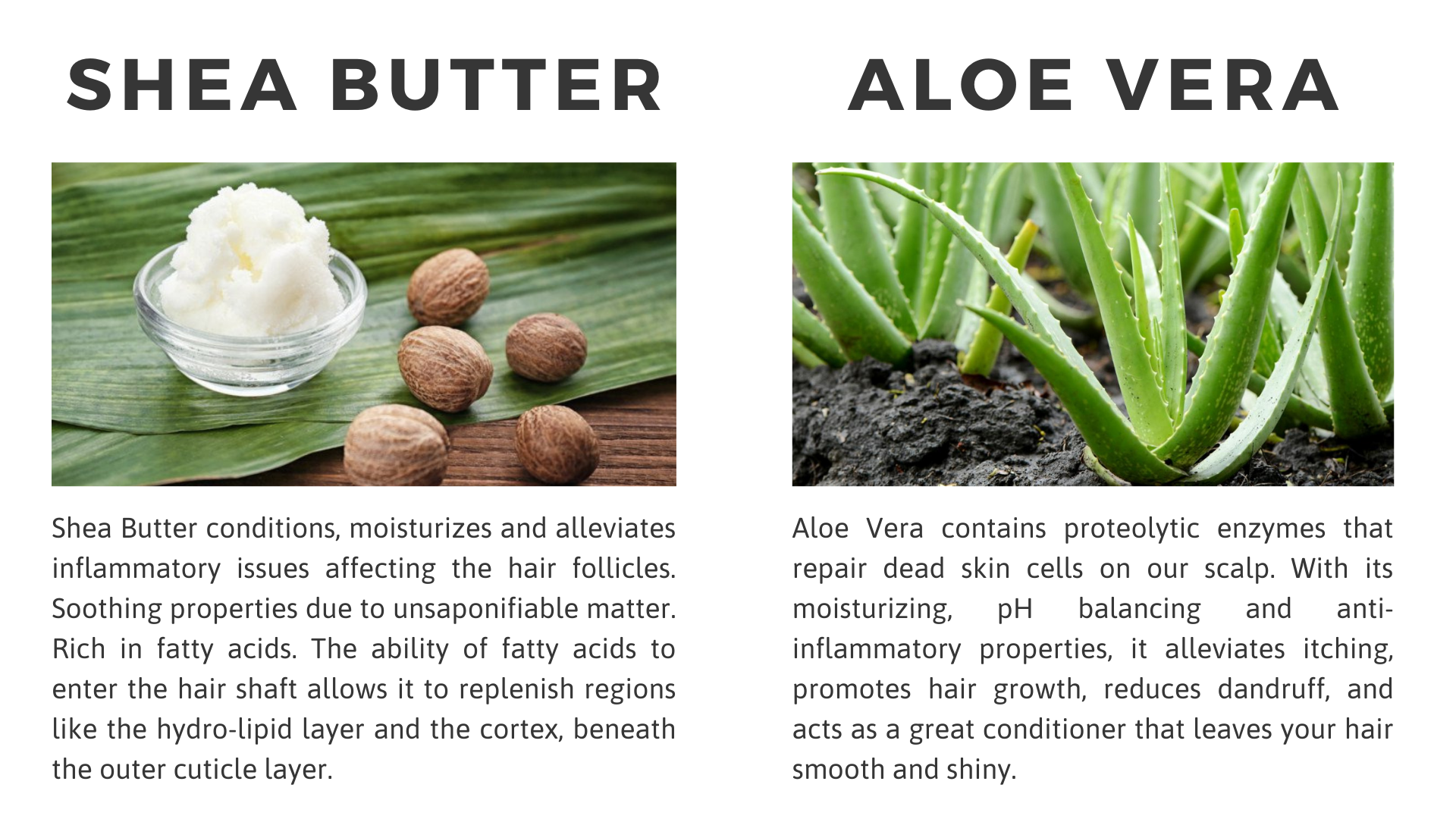 SHEA BUTTER

Shea Butter conditions, moisturizes and alleviates inflammatory issues affecting the hair follicles. Soothing properties due to unsaponifiable matter. Rich in fatty acids. The ability of fatty acids to enter the hair shaft allows it to replenish regions like the hydro-lipid layer and the cortex, beneath the outer cuticle layer.

ALOE VERA

Aloe Vera contains proteolytic enzymes that repair dead skin cells on our scalp. With its moisturizing, pH balancing and anti-inflammatory properties, it alleviates itching, promotes hair growth, reduces dandruff, and acts as a great conditioner that leaves your hair smooth and shiny.